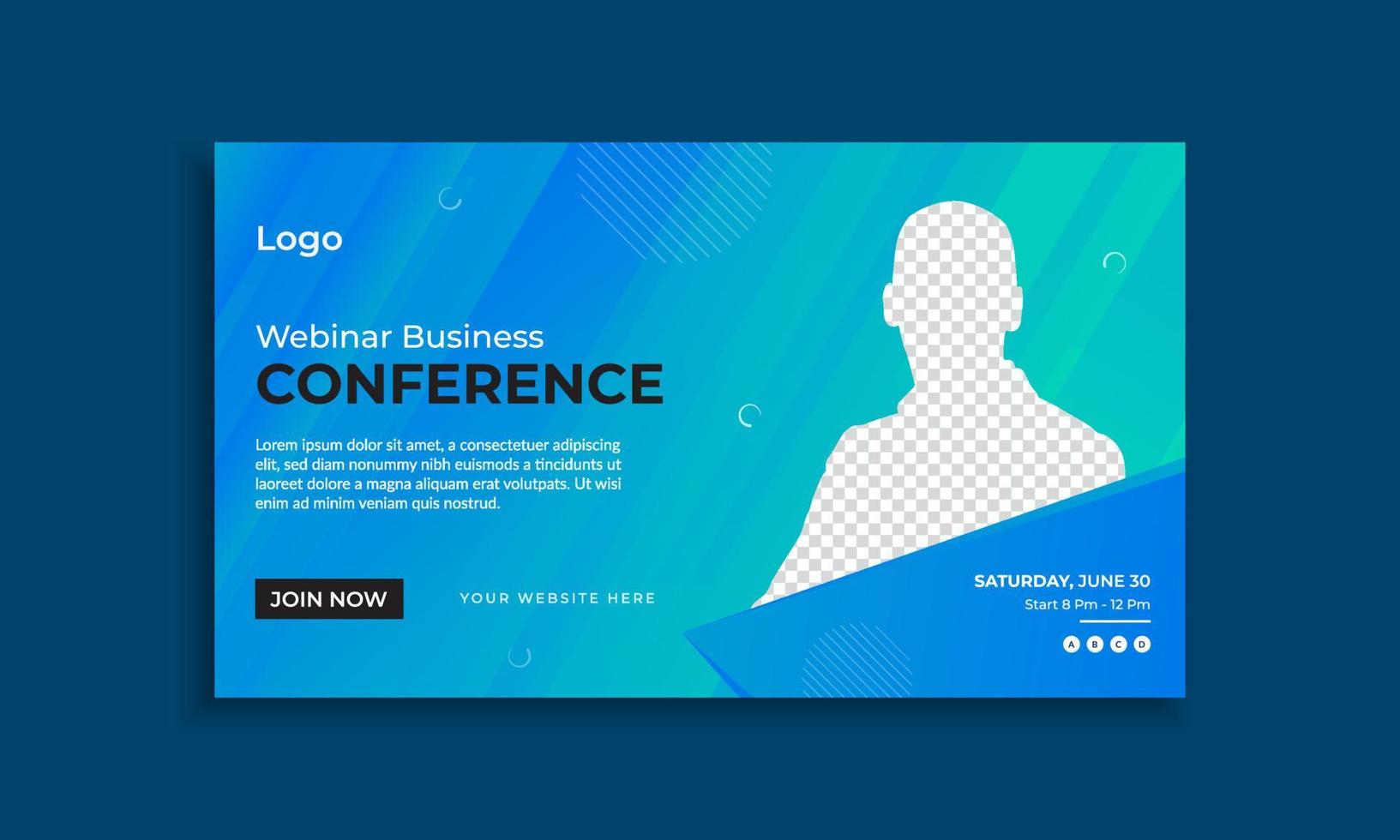 Logo

Webinar Business
CONFERENCE

Lorem ipsum dolor sit amet, a consectetuer adipiscing elit, sed diam nonummy nibh euismods a tincidunts ut laoreet dolore a magna aliquam erat volutpats. Ut wisi enim ad minim veniam quis nostrud.

JOIN NOW

YOUR WEBSITE HERE

SATURDAY, JUNE 30
Start 8 Pm - 12 Pm

A B C D